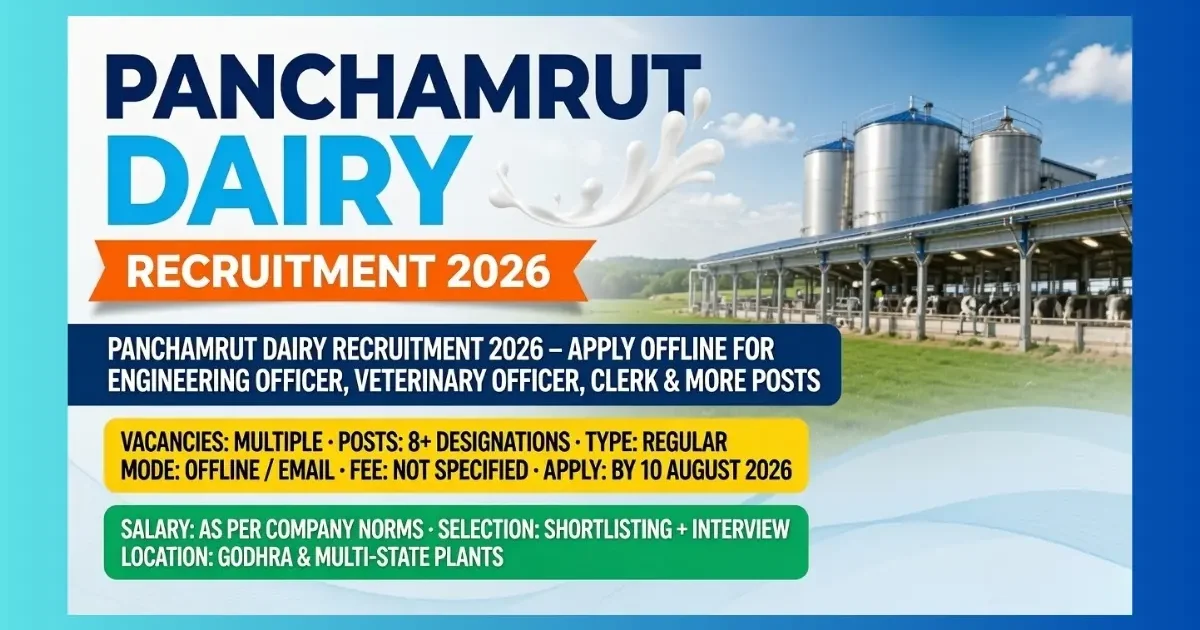 PANCHAMRUT DAIRY

RECRUITMENT 2026

PANCHAMRUT DAIRY RECRUITMENT 2026 – APPLY OFFLINE FOR ENGINEERING OFFICER, VETERINARY OFFICER, CLERK & MORE POSTS

VACANCIES: MULTIPLE · POSTS: 8+ DESIGNATIONS · TYPE: REGULAR
MODE: OFFLINE / EMAIL · FEE: NOT SPECIFIED · APPLY: BY 10 AUGUST 2026

SALARY: AS PER COMPANY NORMS · SELECTION: SHORTLISTING + INTERVIEW
LOCATION: GODHRA & MULTI-STATE PLANTS